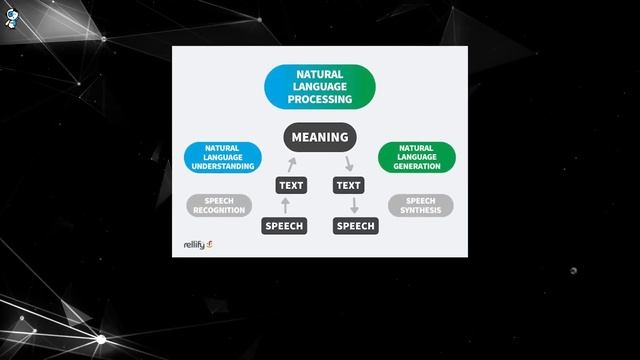 NATURAL LANGUAGE PROCESSING

MEANING

NATURAL LANGUAGE UNDERSTANDING

NATURAL LANGUAGE GENERATION

TEXT

TEXT

SPEECH RECOGNITION

SPEECH SYNTHESIS

SPEECH

SPEECH

rellify